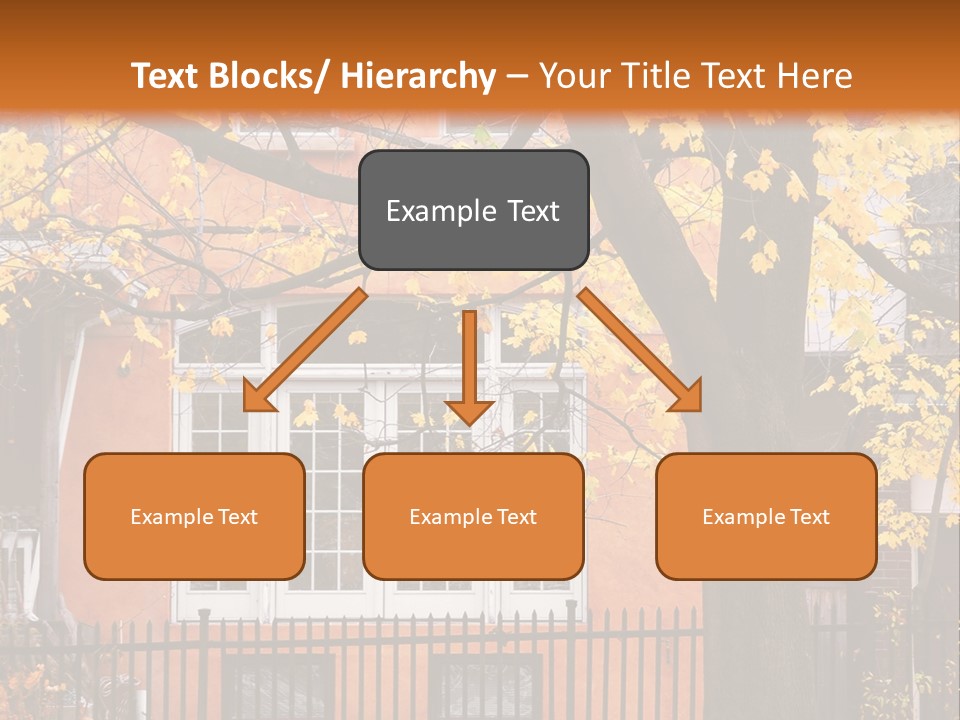 Text Blocks/ Hierarchy – Your Title Text Here

Example Text

Example Text

Example Text

Example Text